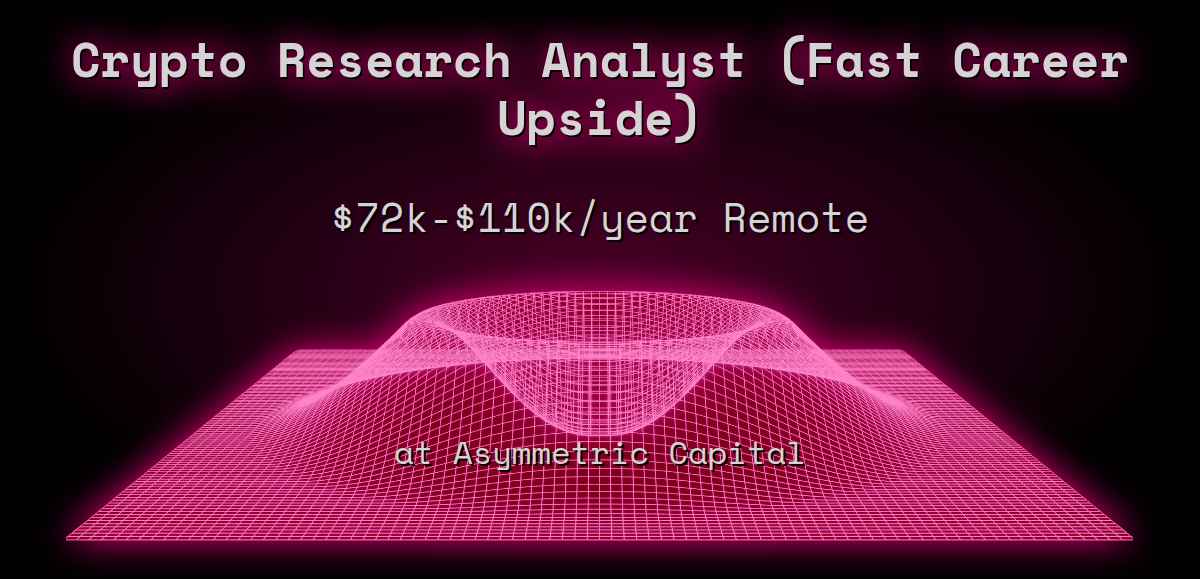 Crypto Research Analyst (Fast Career Upside)

\$72k-\$110k/year Remote

at Asymmetric Capital